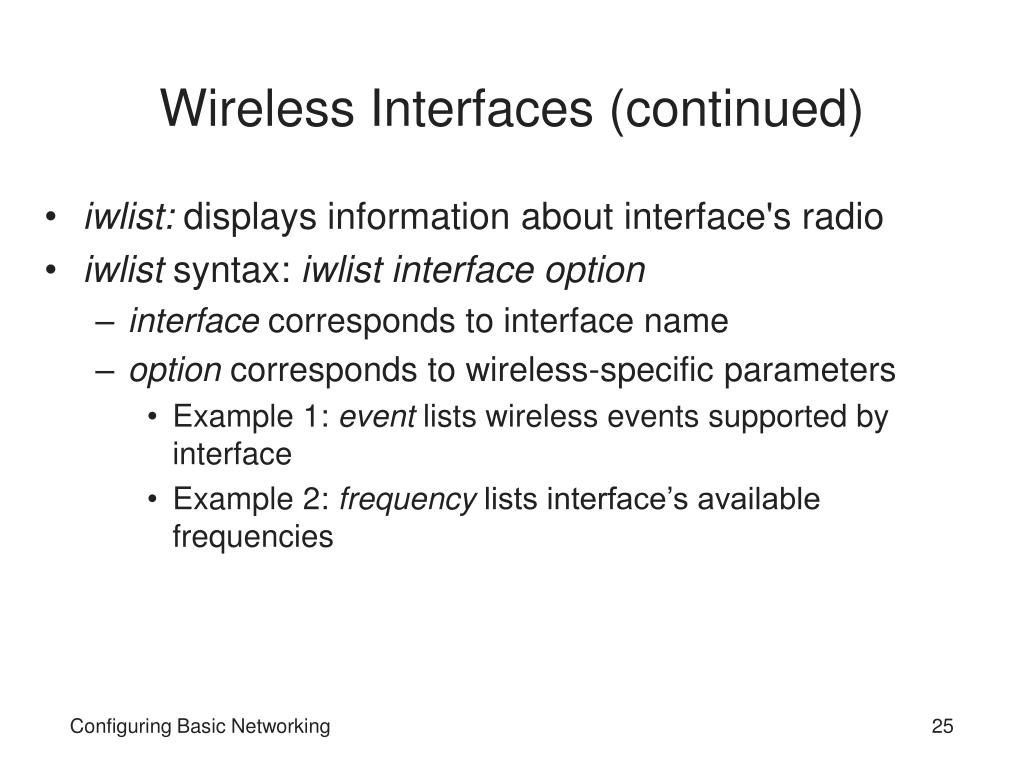 Wireless Interfaces (continued)

• iwlist: displays information about interface's radio
• iwlist syntax: iwlist interface option
  – interface corresponds to interface name
  – option corresponds to wireless-specific parameters
    • Example 1: event lists wireless events supported by interface
    • Example 2: frequency lists interface’s available frequencies

Configuring Basic Networking

25